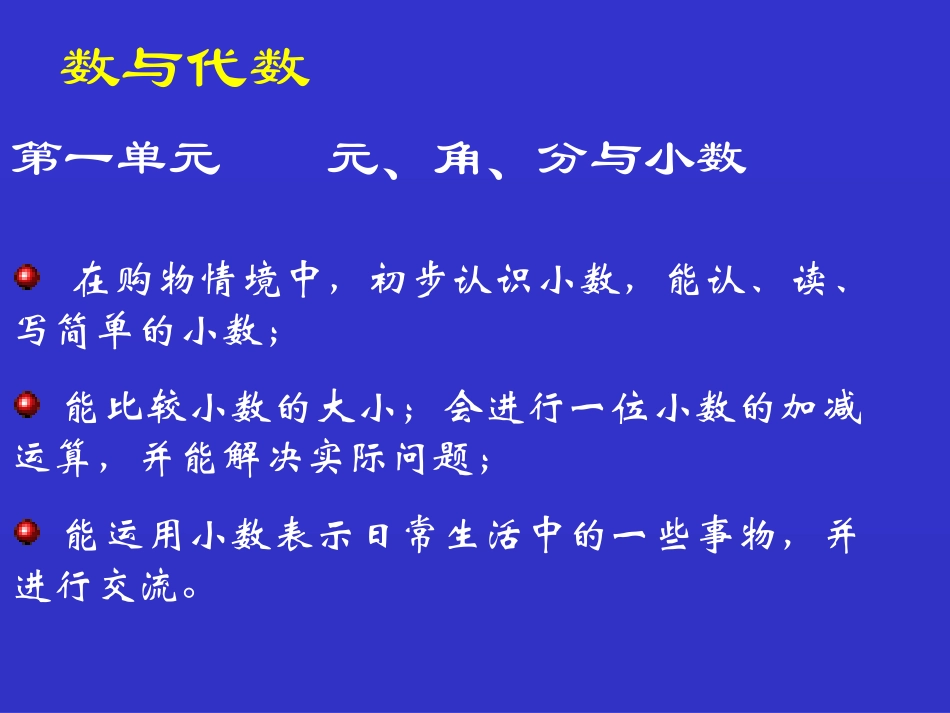 数与代数

第一单元　　元、角、分与小数

在购物情境中，初步认识小数，能认、读、写简单的小数；

能比较小数的大小；会进行一位小数的加减运算，并能解决实际问题；

能运用小数表示日常生活中的一些事物，并进行交流。